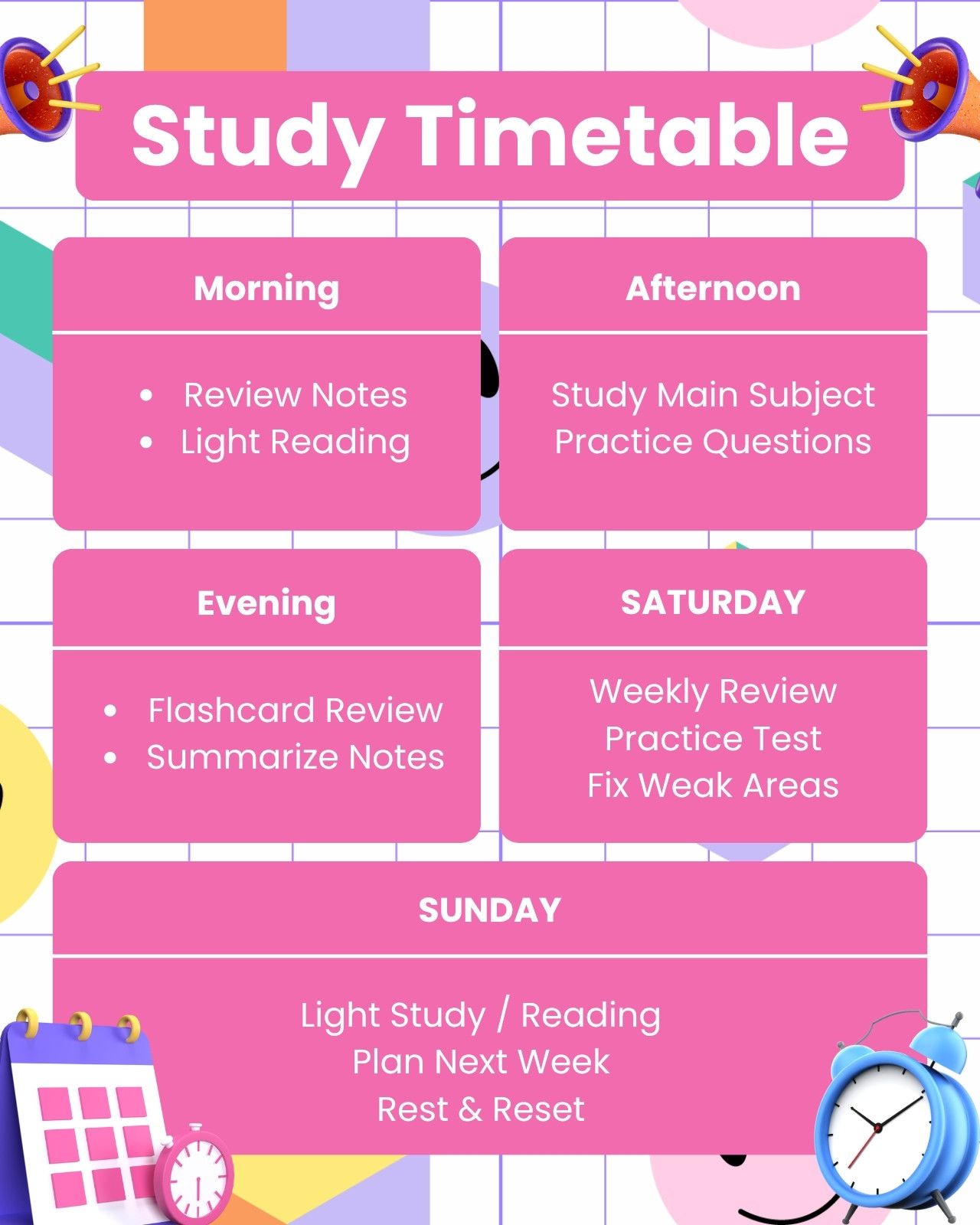 Study Timetable

Morning

- Review Notes
- Light Reading

Afternoon

Study Main Subject
Practice Questions

Evening

- Flashcard Review
- Summarize Notes

SATURDAY

Weekly Review
Practice Test
Fix Weak Areas

SUNDAY

Light Study / Reading
Plan Next Week
Rest & Reset